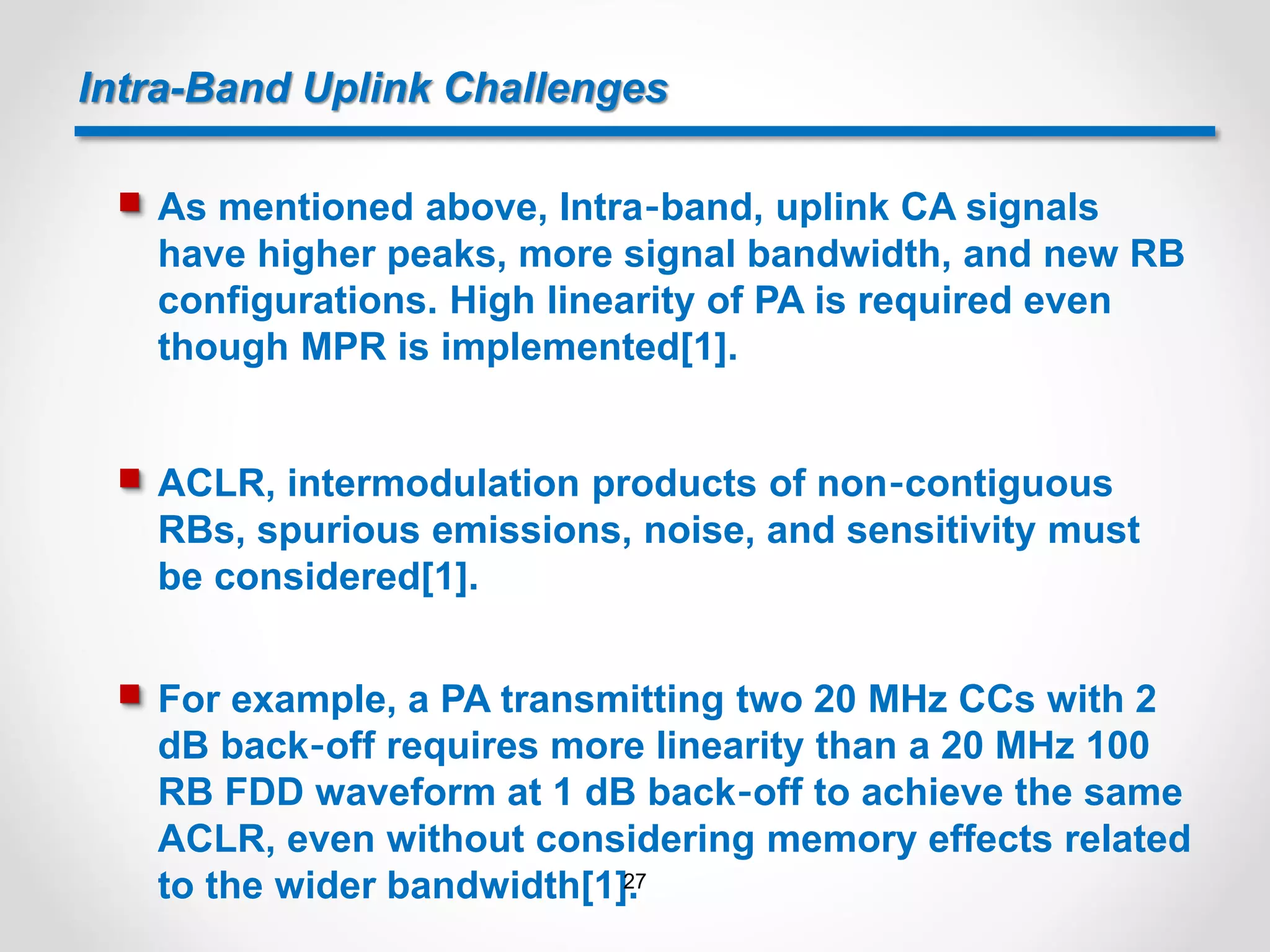 Intra-Band Uplink Challenges

As mentioned above, Intra-band, uplink CA signals have higher peaks, more signal bandwidth, and new RB configurations. High linearity of PA is required even though MPR is implemented[1].

ACLR, intermodulation products of non-contiguous RBs, spurious emissions, noise, and sensitivity must be considered[1].

For example, a PA transmitting two 20 MHz CCs with 2 dB back-off requires more linearity than a 20 MHz 100 RB FDD waveform at 1 dB back-off to achieve the same ACLR, even without considering memory effects related to the wider bandwidth[1].

27